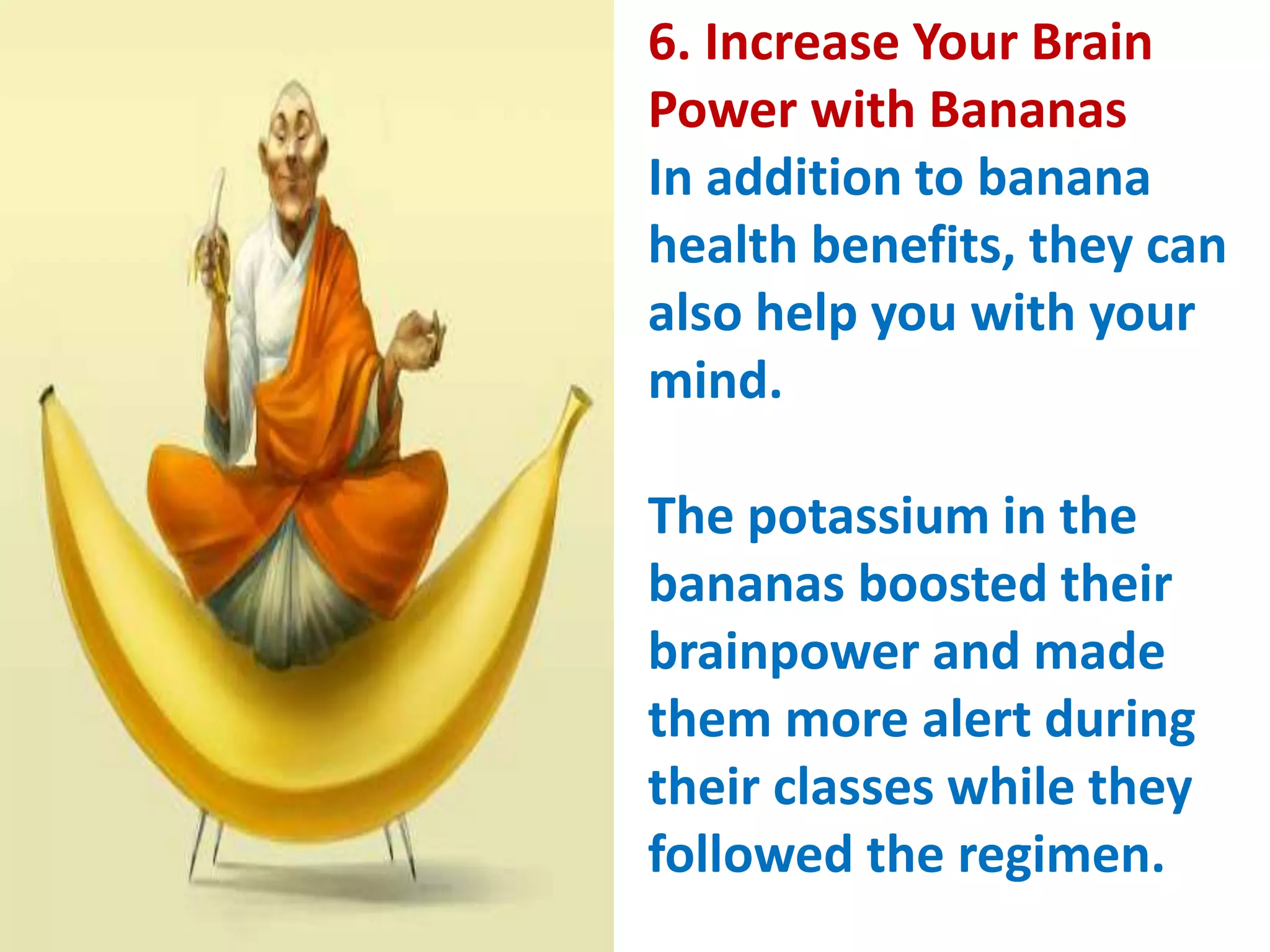 6. Increase Your Brain Power with Bananas
In addition to banana health benefits, they can also help you with your mind.

The potassium in the bananas boosted their brainpower and made them more alert during their classes while they followed the regimen.